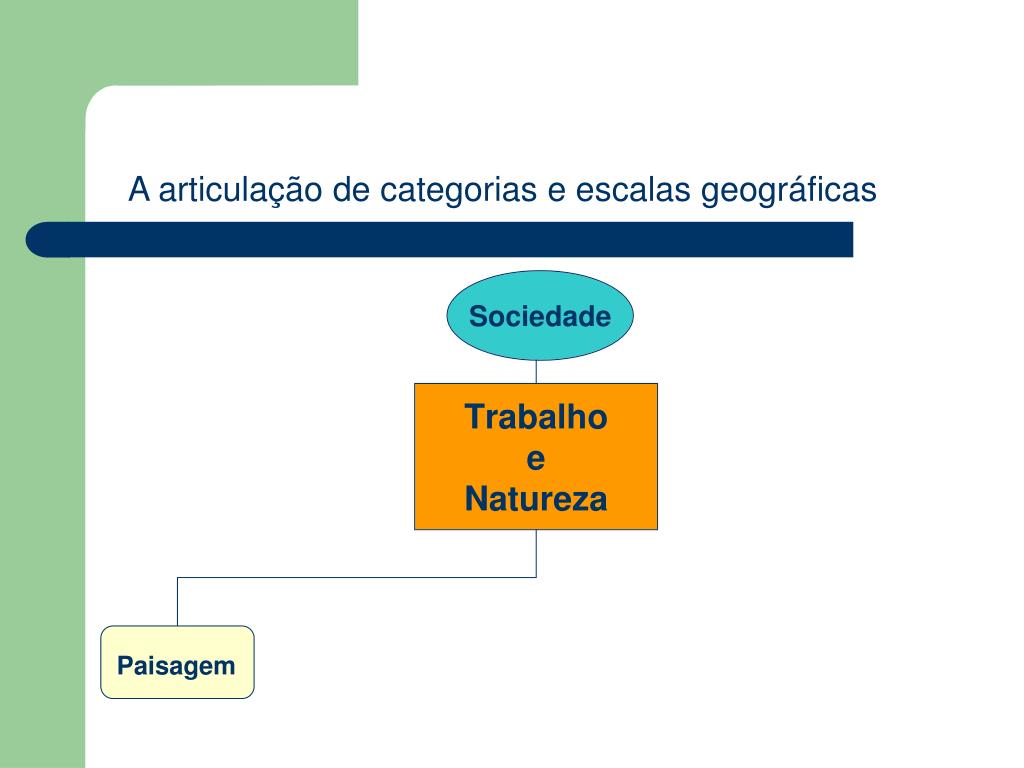 A articulação de categorias e escalas geográficas

Sociedade

Trabalho
e
Natureza

Paisagem